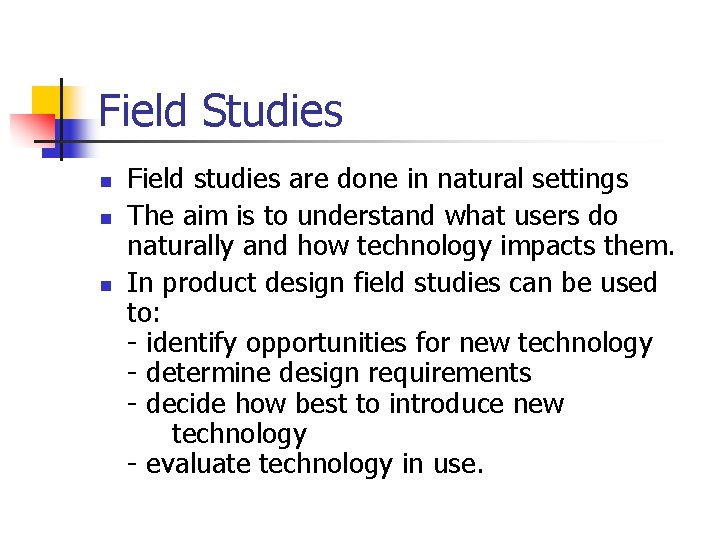 Field Studies

• Field studies are done in natural settings
• The aim is to understand what users do naturally and how technology impacts them.
• In product design field studies can be used to:
- identify opportunities for new technology
- determine design requirements
- decide how best to introduce new technology
- evaluate technology in use.